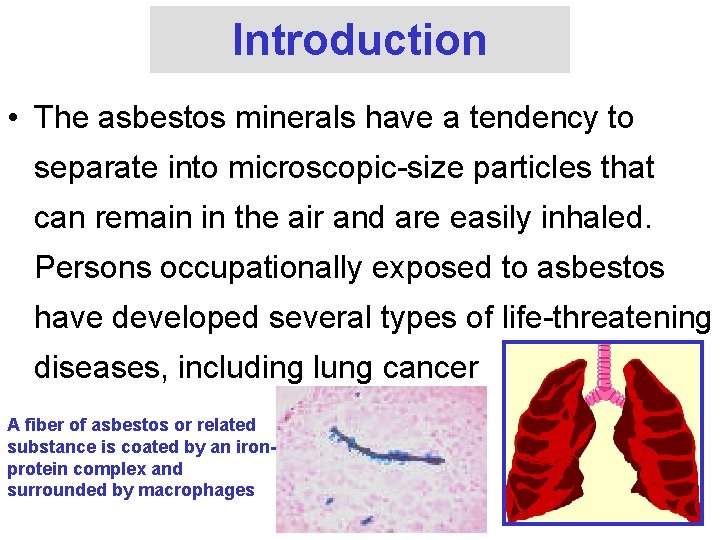 Introduction

• The asbestos minerals have a tendency to separate into microscopic-size particles that can remain in the air and are easily inhaled. Persons occupationally exposed to asbestos have developed several types of life-threatening diseases, including lung cancer

A fiber of asbestos or related substance is coated by an iron-protein complex and surrounded by macrophages